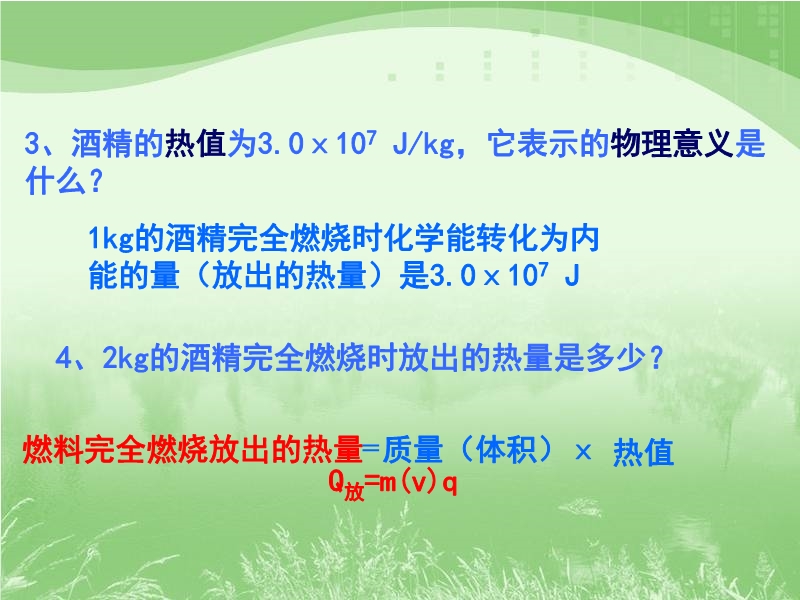 3、酒精的热值为$3.0\times10^7$ J/kg，它表示的物理意义是什么？

1kg的酒精完全燃烧时化学能转化为内能的量（放出的热量）是$3.0\times10^7$ J

4、2kg的酒精完全燃烧时放出的热量是多少？

燃料完全燃烧放出的热量=质量（体积）× 热值

$Q_{放}=m(v)q$